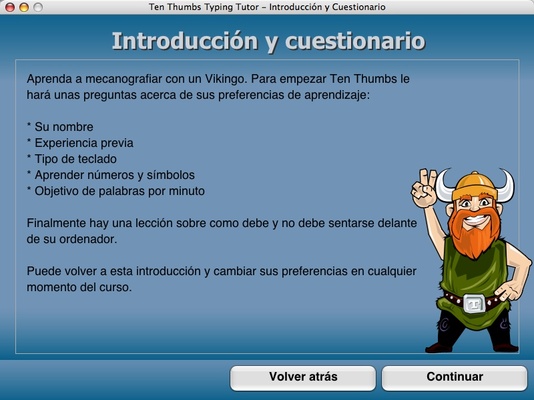 Ten Thumbs Typing Tutor – Introducción y Cuestionario

Introducción y cuestionario

Aprenda a mecanografiar con un Vikingo. Para empezar Ten Thumbs le hará unas preguntas acerca de sus preferencias de aprendizaje:

* Su nombre
* Experiencia previa
* Tipo de teclado
* Aprender números y símbolos
* Objetivo de palabras por minuto

Finalmente hay una lección sobre como debe y no debe sentarse delante de su ordenador.

Puede volver a esta introducción y cambiar sus preferencias en cualquier momento del curso.

T

Volver atrás

Continuar